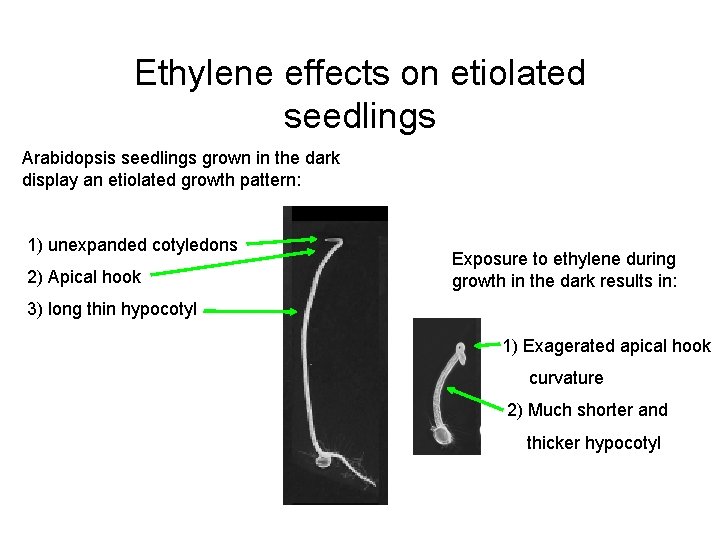 Ethylene effects on etiolated seedlings

Arabidopsis seedlings grown in the dark display an etiolated growth pattern:

1) unexpanded cotyledons

2) Apical hook

3) long thin hypocotyl

Exposure to ethylene during growth in the dark results in:

1) Exagerated apical hook curvature

2) Much shorter and thicker hypocotyl